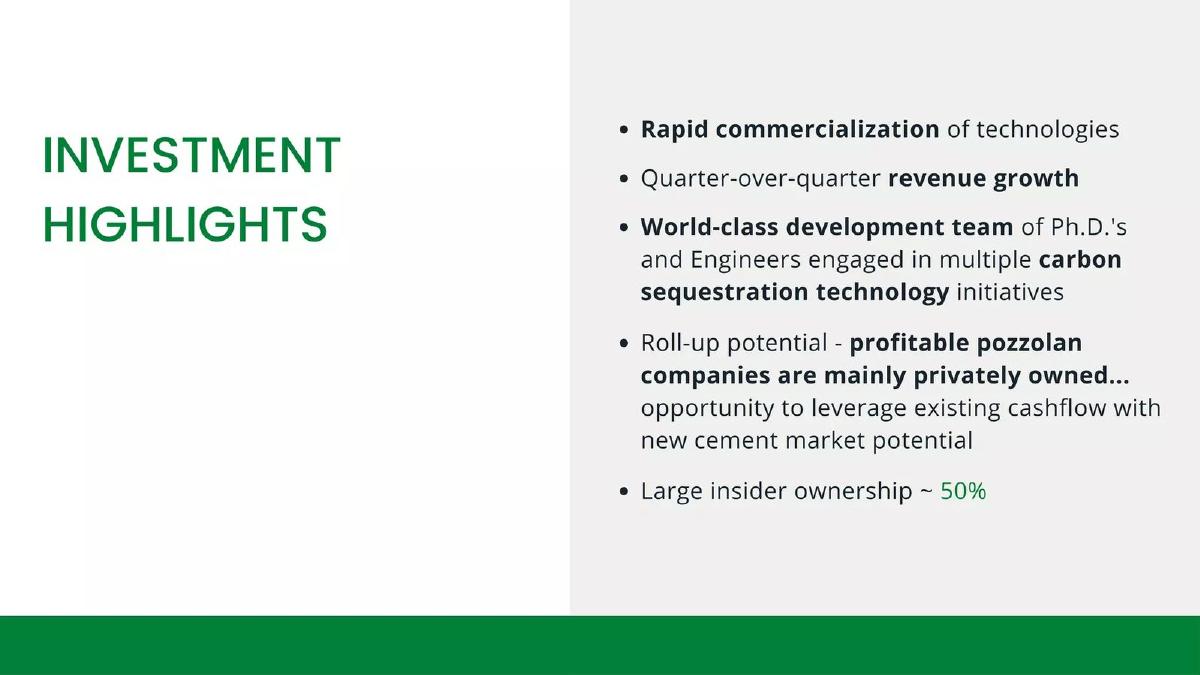 INVESTMENT HIGHLIGHTS

- Rapid commercialization of technologies
- Quarter-over-quarter revenue growth
- World-class development team of Ph.D.'s and Engineers engaged in multiple carbon sequestration technology initiatives
- Roll-up potential - profitable pozzolan companies are mainly privately owned... opportunity to leverage existing cashflow with new cement market potential
- Large insider ownership ~ 50%